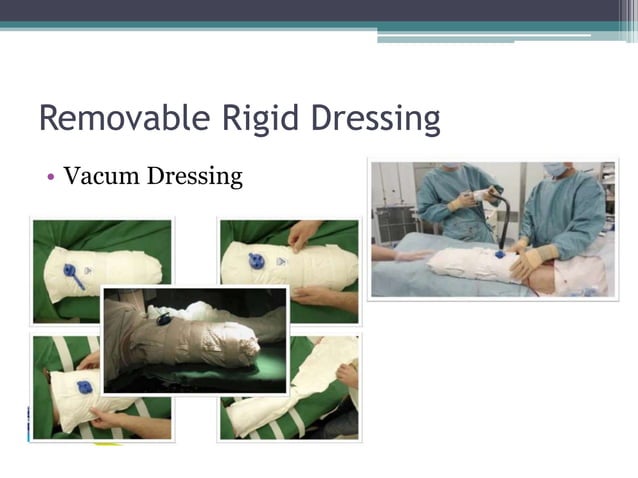 Removable Rigid Dressing

• Vacum Dressing